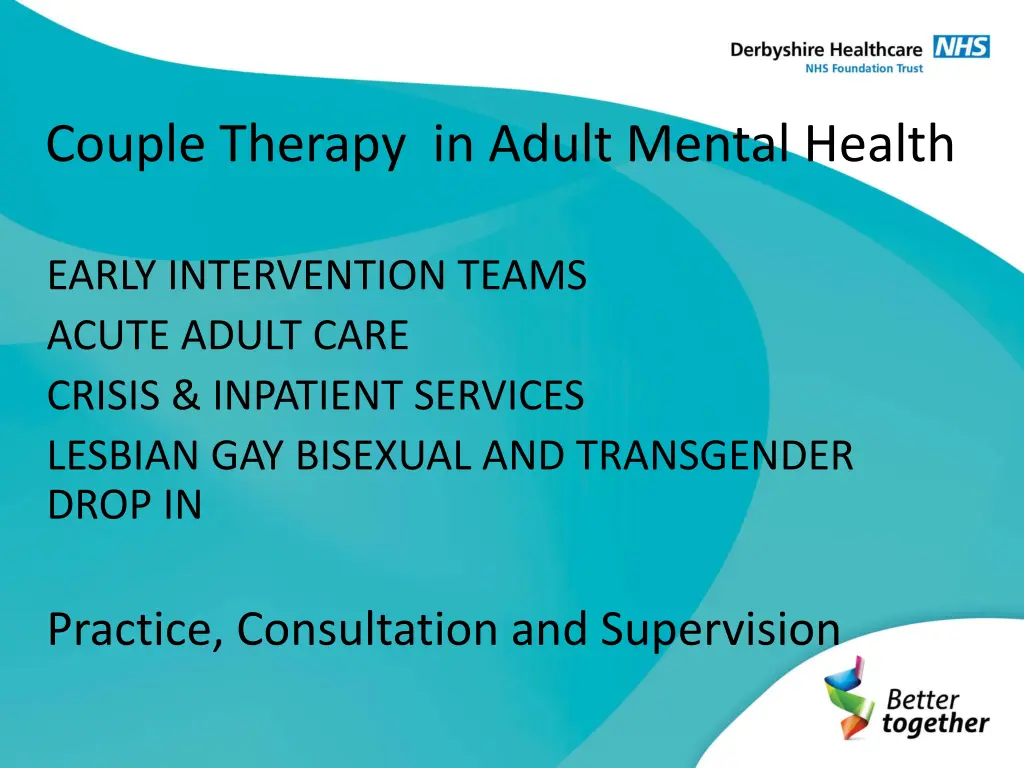 Derbyshire Healthcare NHS
NHS Foundation Trust

Couple Therapy in Adult Mental Health

EARLY INTERVENTION TEAMS
ACUTE ADULT CARE
CRISIS & INPATIENT SERVICES
LESBIAN GAY BISEXUAL AND TRANSGENDER DROP IN

Practice, Consultation and Supervision

Better together